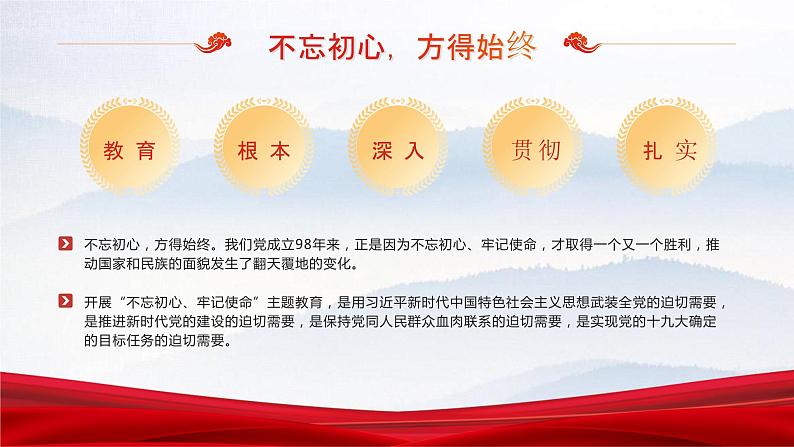 不忘初心，方得始终

教育

根本

深入

贯彻

扎实

不忘初心，方得始终。我们党成立98年来，正是因为不忘初心、牢记使命，才取得一个又一个胜利，推动国家和民族的面貌发生了翻天覆地的变化。

开展“不忘初心、牢记使命”主题教育，是用习近平新时代中国特色社会主义思想武装全党的迫切需要，是推进新时代党的建设的迫切需要，是保持党同人民群众血肉联系的迫切需要，是实现党的十九大确定的目标任务的迫切需要。